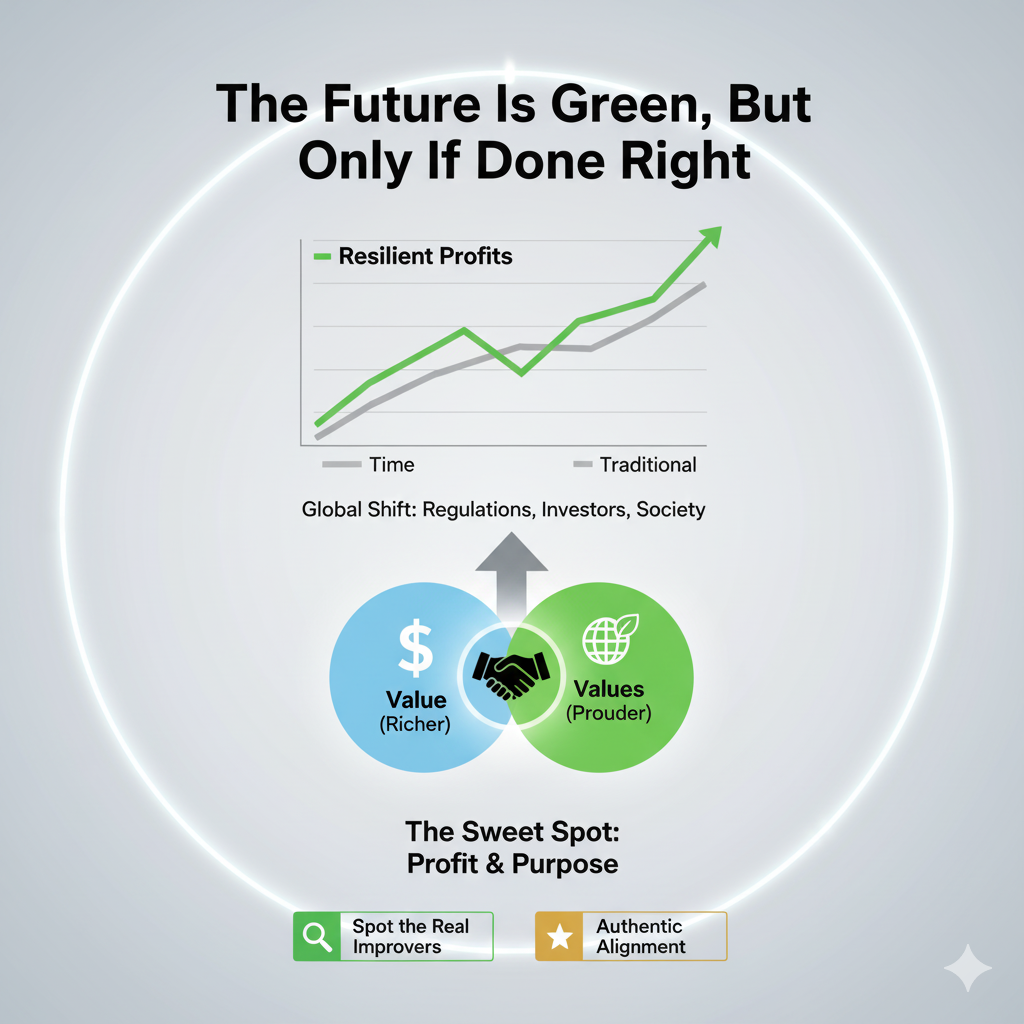 The Future Is Green, But Only If Done Right

Resilient Profits

Time

Traditional

Global Shift: Regulations, Investors, Society

$

Value
(Richer)

Values
(Prouder)

The Sweet Spot:
Profit & Purpose

Spot the Real Improvers

Authentic Alignment